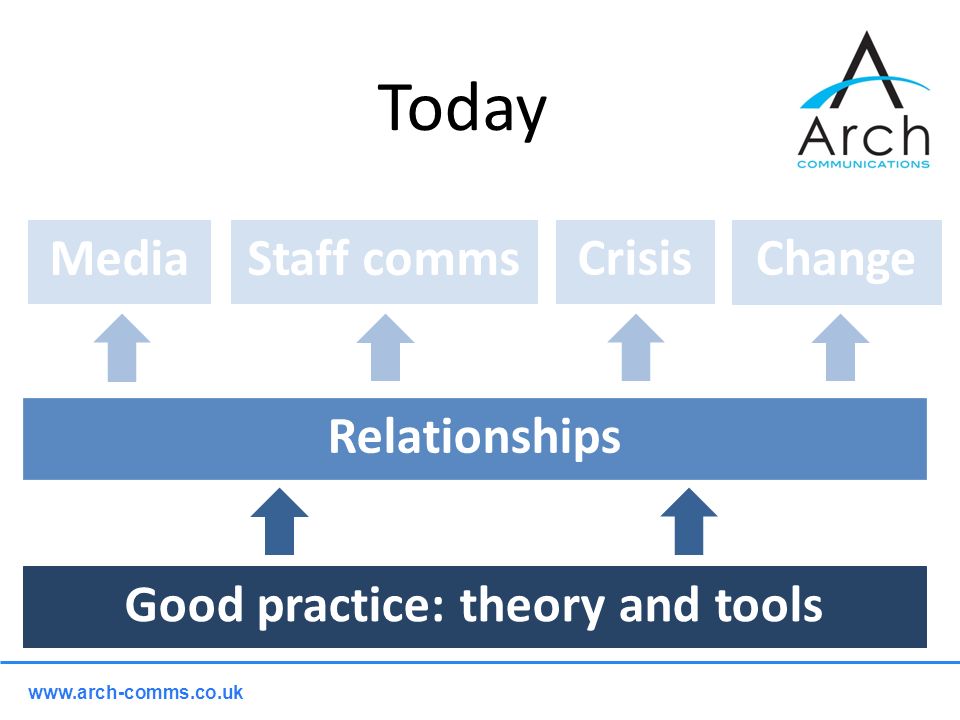 Today

Arch
COMMUNICATIONS

Media

Staff comms

Crisis

Change

Relationships

Good practice: theory and tools

www.arch-comms.co.uk